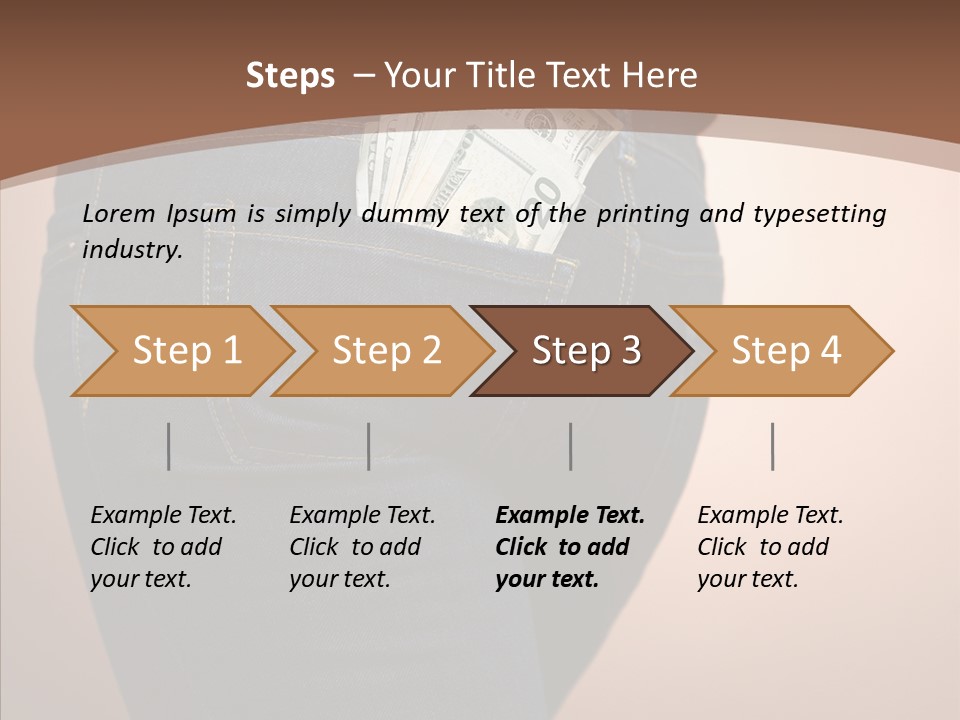 Steps – Your Title Text Here

Lorem Ipsum is simply dummy text of the printing and typesetting industry.

Step 1

Step 2

Step 3

Step 4

Example Text. Click to add your text.

Example Text. Click to add your text.

Example Text. Click to add your text.

Example Text. Click to add your text.